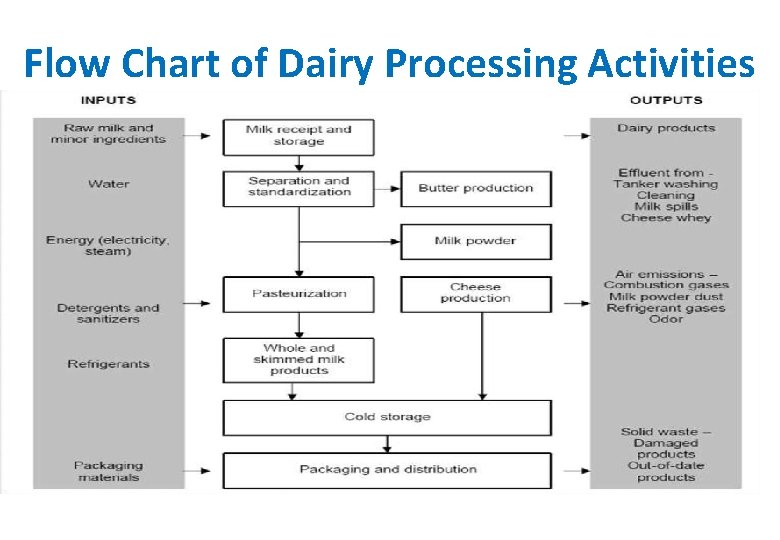 Flow Chart of Dairy Processing Activities

INPUTS

Raw milk and minor ingredients

Water

Energy (electricity, steam)

Detergents and sanitizers

Refrigerants

Packaging materials

Milk receipt and storage

Separation and standardization

Butter production

Milk powder

Pasteurization

Cheese production

Whole and skimmed milk products

Cold storage

Packaging and distribution

OUTPUTS

Dairy products

Effluent from - Tanker washing Cleaning Milk spills Cheese whey

Air emissions – Combustion gases Milk powder dust Refrigerant gases Odor

Solid waste – Damaged products Out-of-date products